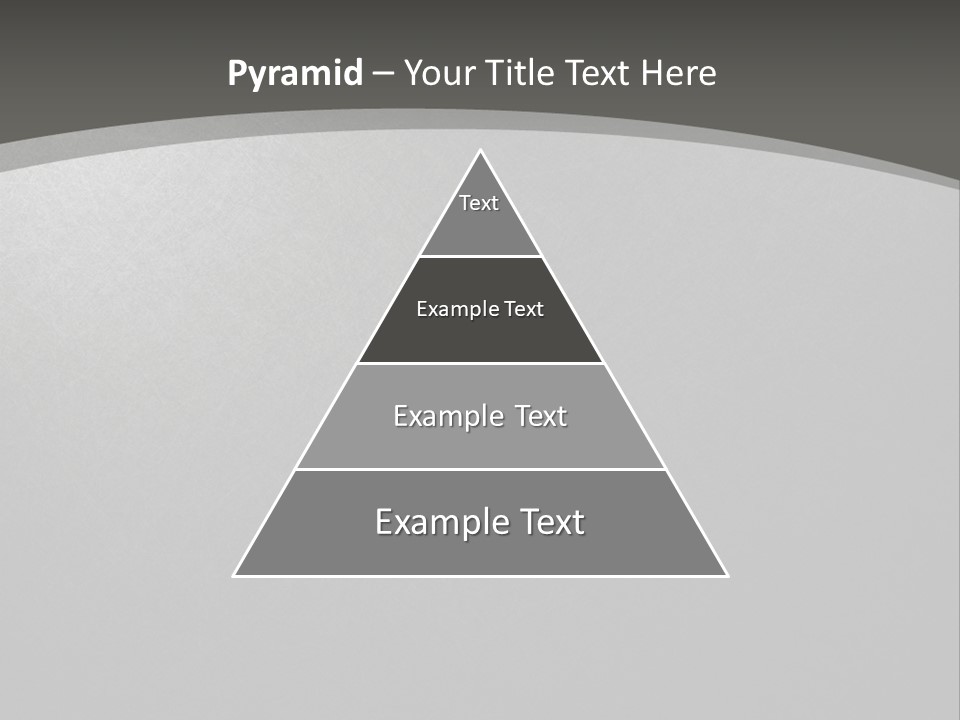 Pyramid – Your Title Text Here

Text

Example Text

Example Text

Example Text